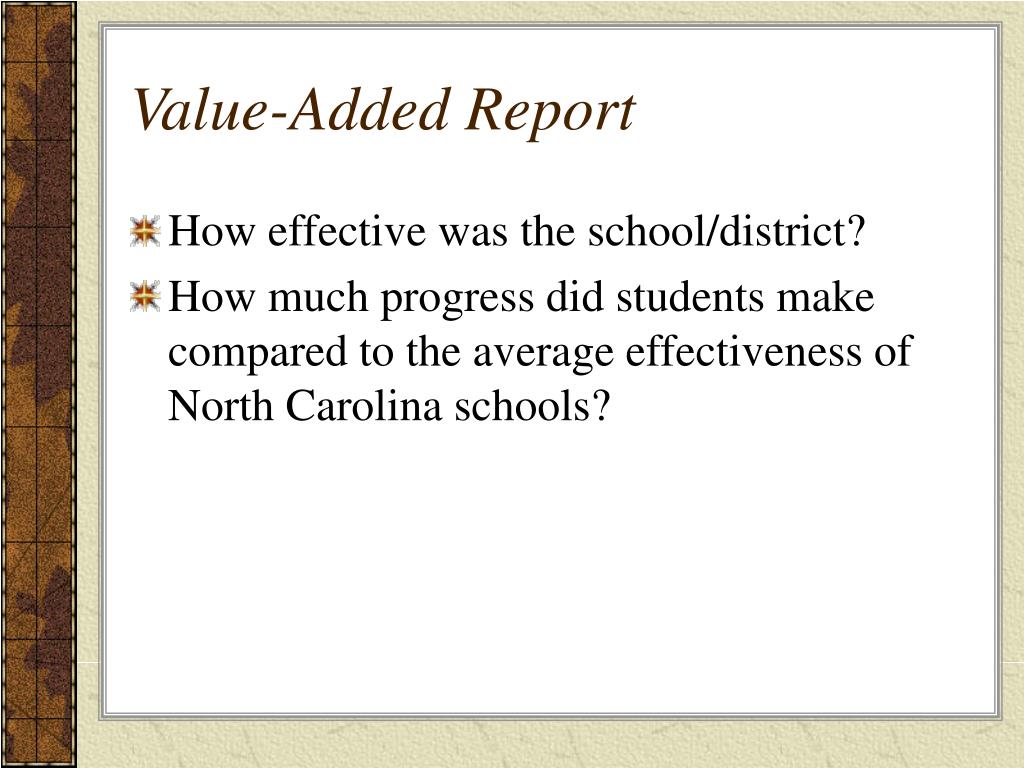 Value-Added Report

How effective was the school/district?

How much progress did students make compared to the average effectiveness of North Carolina schools?